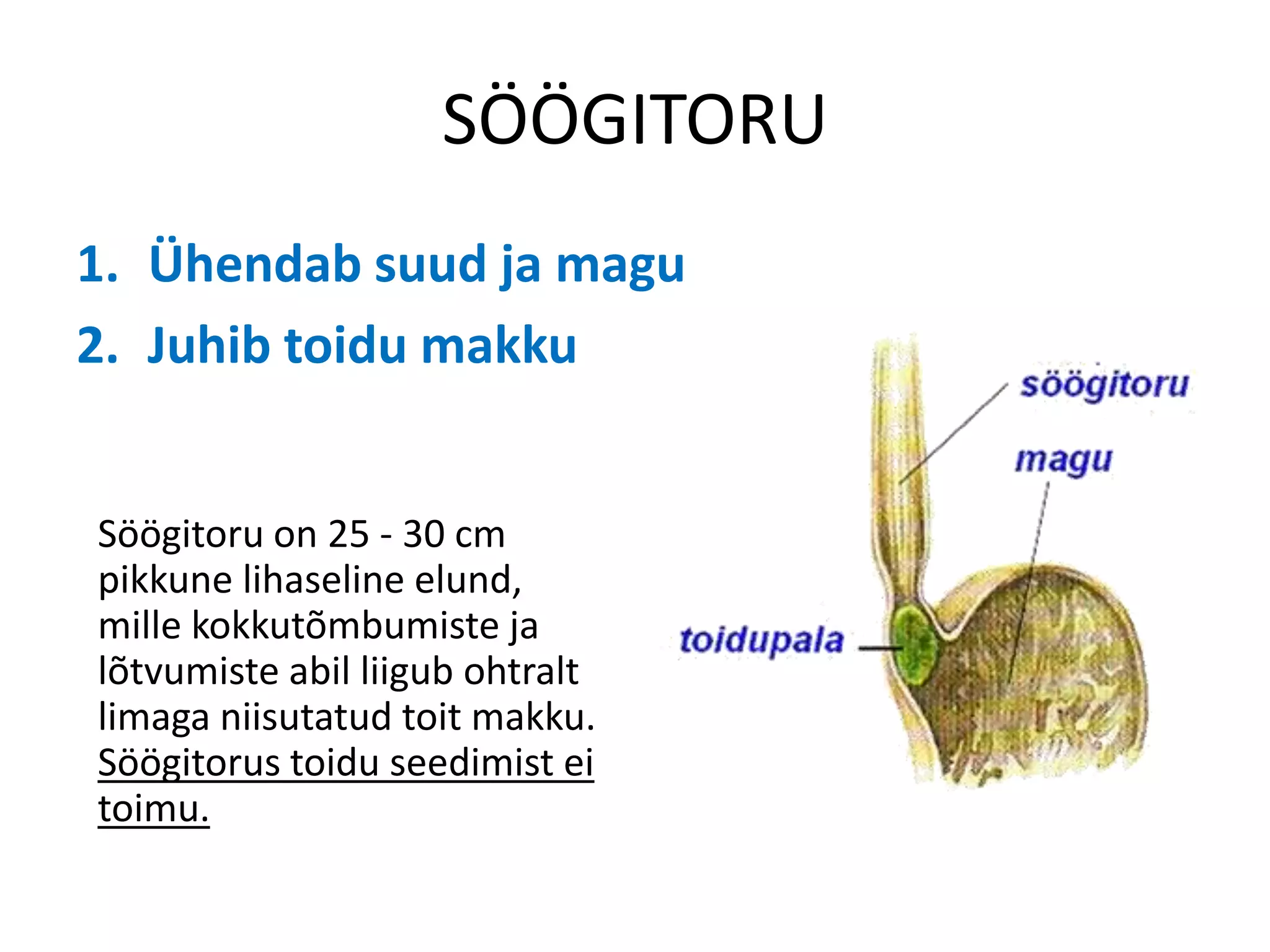 SÖÖGITORU

1. Ühendab suud ja magu
2. Juhib toidu makku

Söögitoru on 25 - 30 cm pikkune lihaseline elund, mille kokkutõmbumiste ja lõtvumiste abil liigub ohtralt limaga niisutatud toit makku. Söögitorus toidu seedimist ei toimu.

söögitoru
magu
toidupala